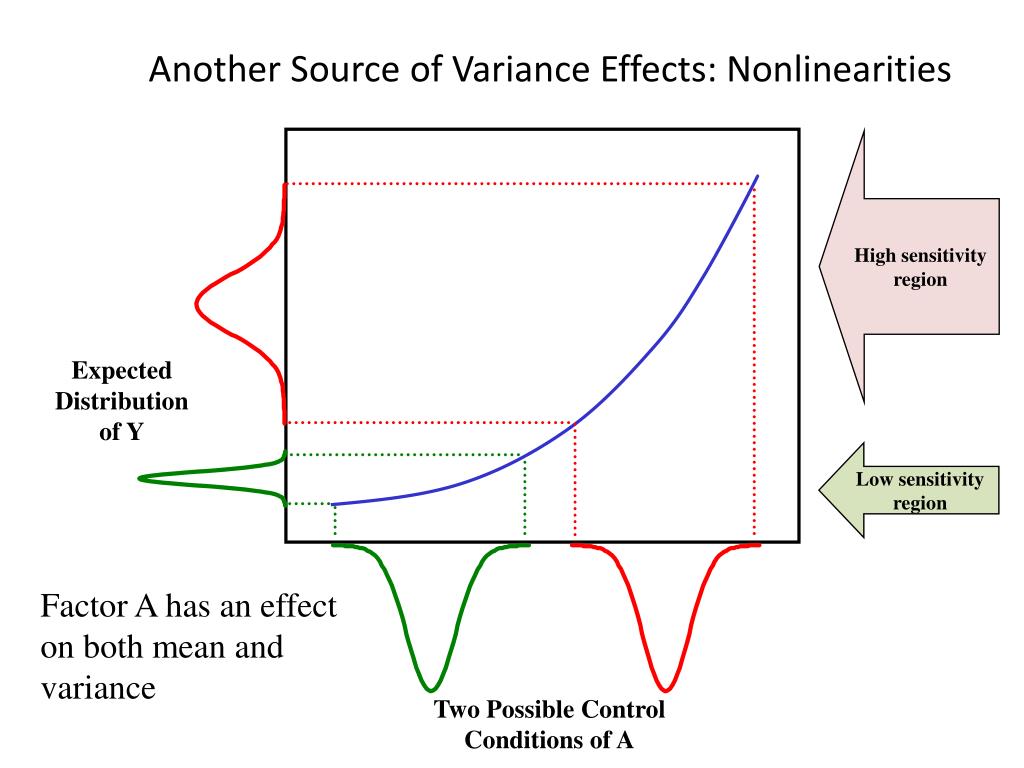 Another Source of Variance Effects: Nonlinearities

High sensitivity region

Expected Distribution of Y

Low sensitivity region

Factor A has an effect on both mean and variance

Two Possible Control Conditions of A